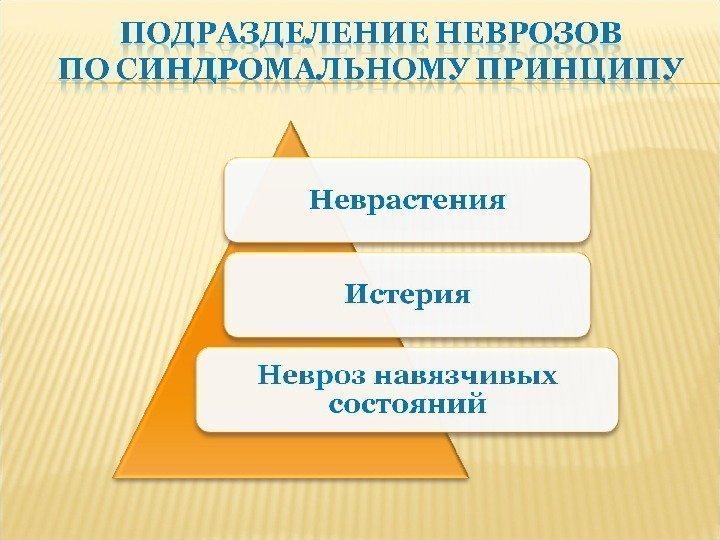 ПОДРАЗДЕЛЕНИЕ НЕВРОЗОВ ПО СИНДРОМАЛЬНОМУ ПРИНЦИПУ

Неврастения

Истерия

Невроз навязчивых состояний